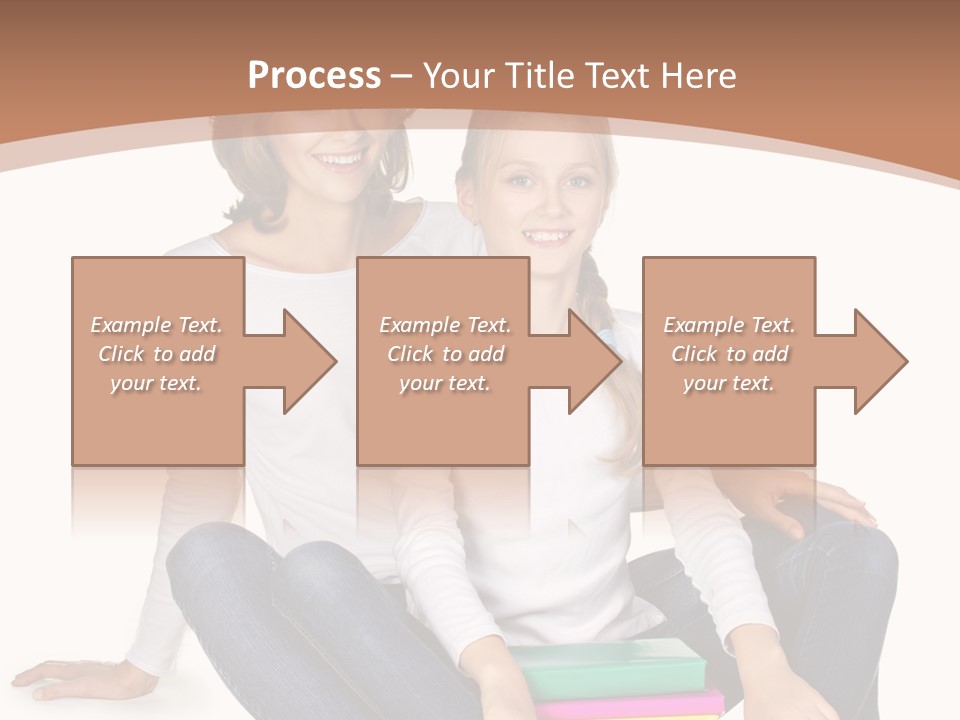 Process – Your Title Text Here

Example Text. Click to add your text.

Example Text. Click to add your text.

Example Text. Click to add your text.